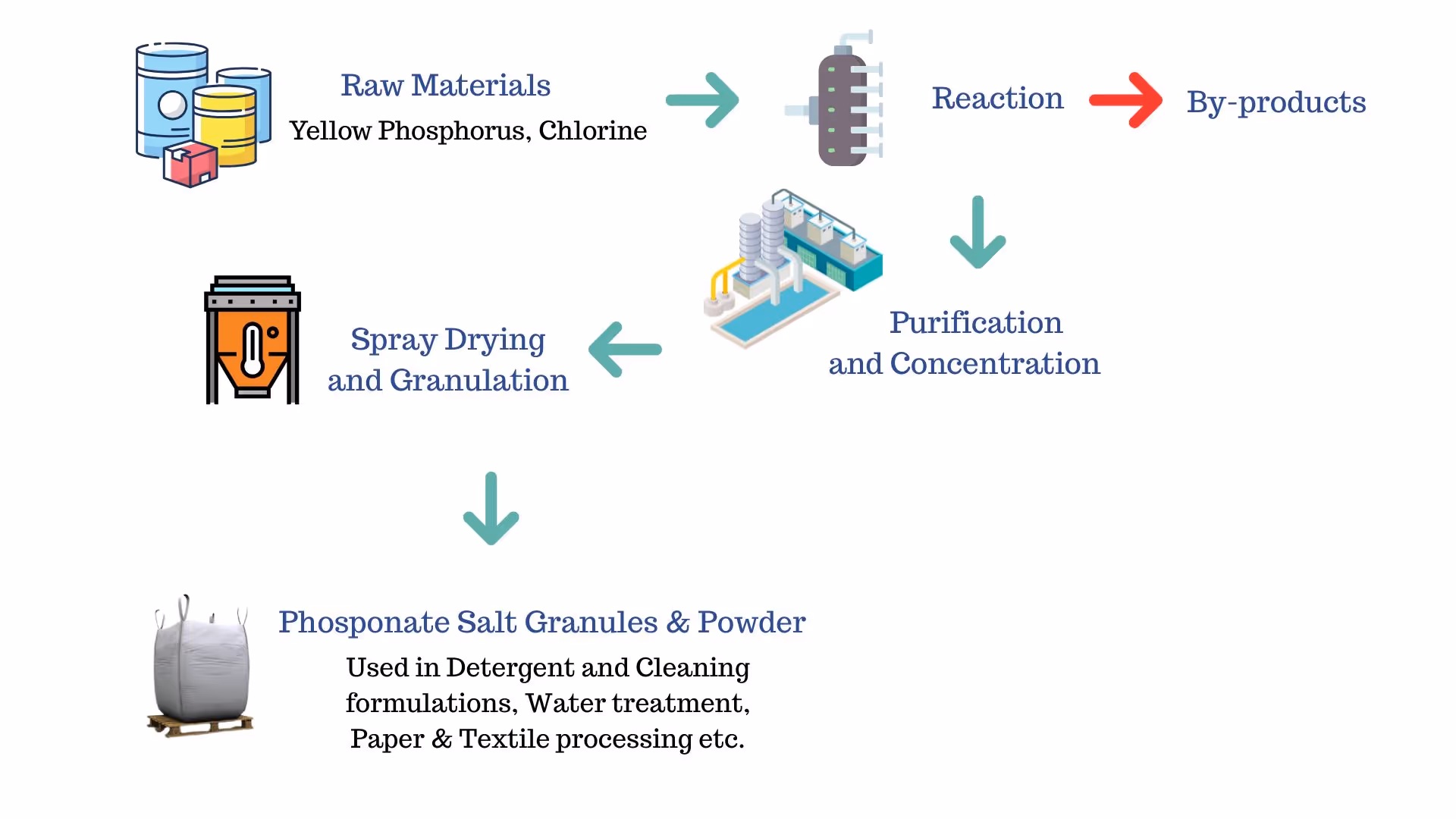 Raw Materials
Yellow Phosphorus, Chlorine

Reaction

By-products

Purification and Concentration

Spray Drying and Granulation

Phosponate Salt Granules & Powder
Used in Detergent and Cleaning formulations, Water treatment, Paper & Textile processing etc.